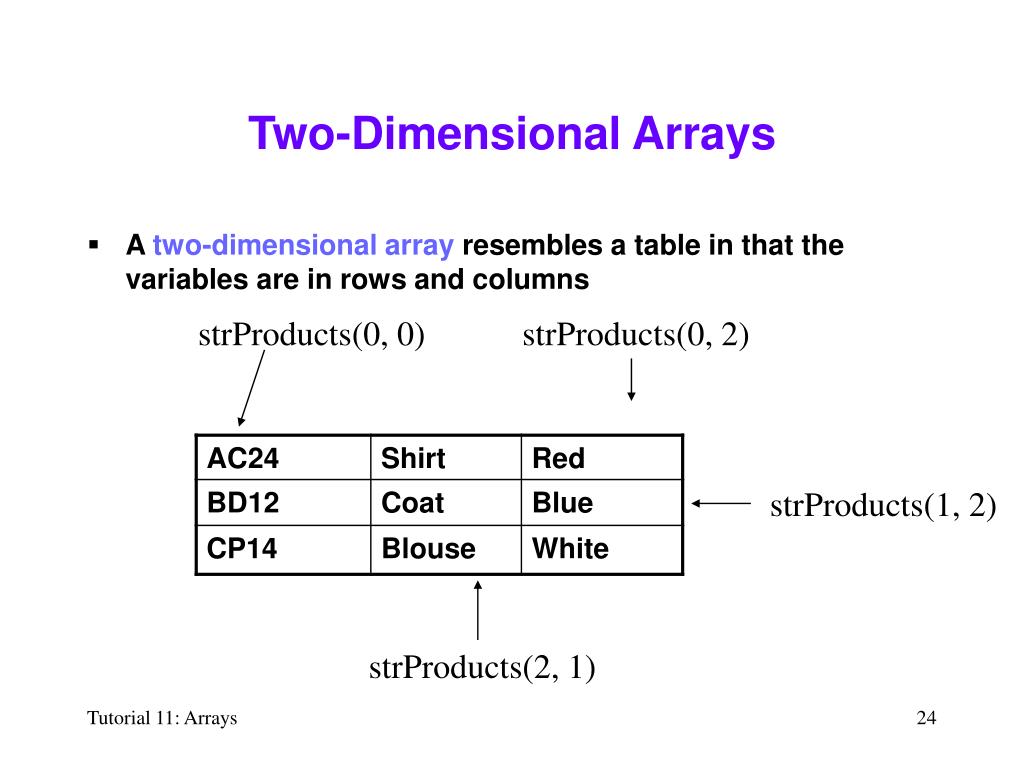 Two-Dimensional Arrays

▪ A two-dimensional array resembles a table in that the variables are in rows and columns

strProducts(0, 0)

strProducts(0, 2)

| AC24 | Shirt | Red |
|---|---|---|
| BD12 | Coat | Blue |
| CP14 | Blouse | White |

strProducts(1, 2)

strProducts(2, 1)

Tutorial 11: Arrays

24